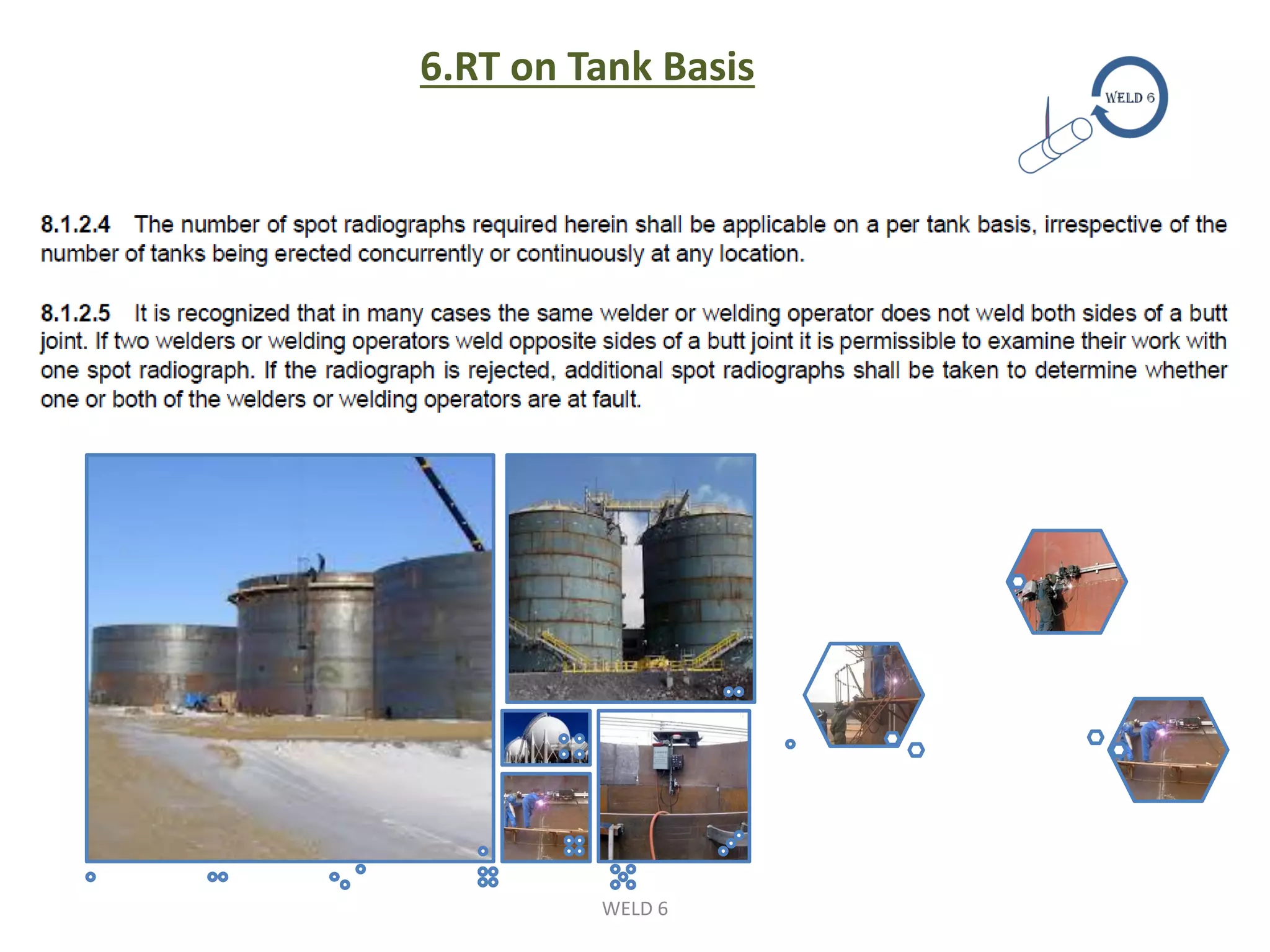 6.RT on Tank Basis

WELD 6

8.1.2.4 The number of spot radiographs required herein shall be applicable on a per tank basis, irrespective of the number of tanks being erected concurrently or continuously at any location.

8.1.2.5 It is recognized that in many cases the same welder or welding operator does not weld both sides of a butt joint. If two welders or welding operators weld opposite sides of a butt joint it is permissible to examine their work with one spot radiograph. If the radiograph is rejected, additional spot radiographs shall be taken to determine whether one or both of the welders or welding operators are at fault.

WELD 6